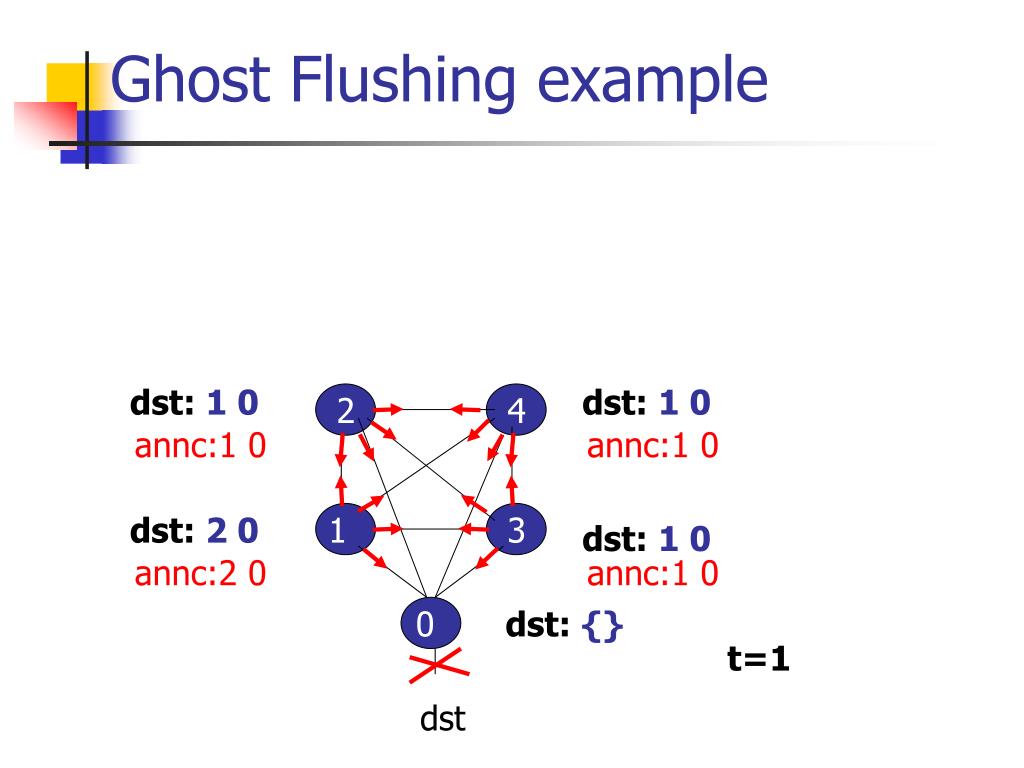 Ghost Flushing example

dst: 1 0
annc:1 0

2

4

dst: 1 0
annc:1 0

dst: 2 0
annc:2 0

1

3

dst: 1 0
annc:1 0

0

dst: {}

t=1

dst